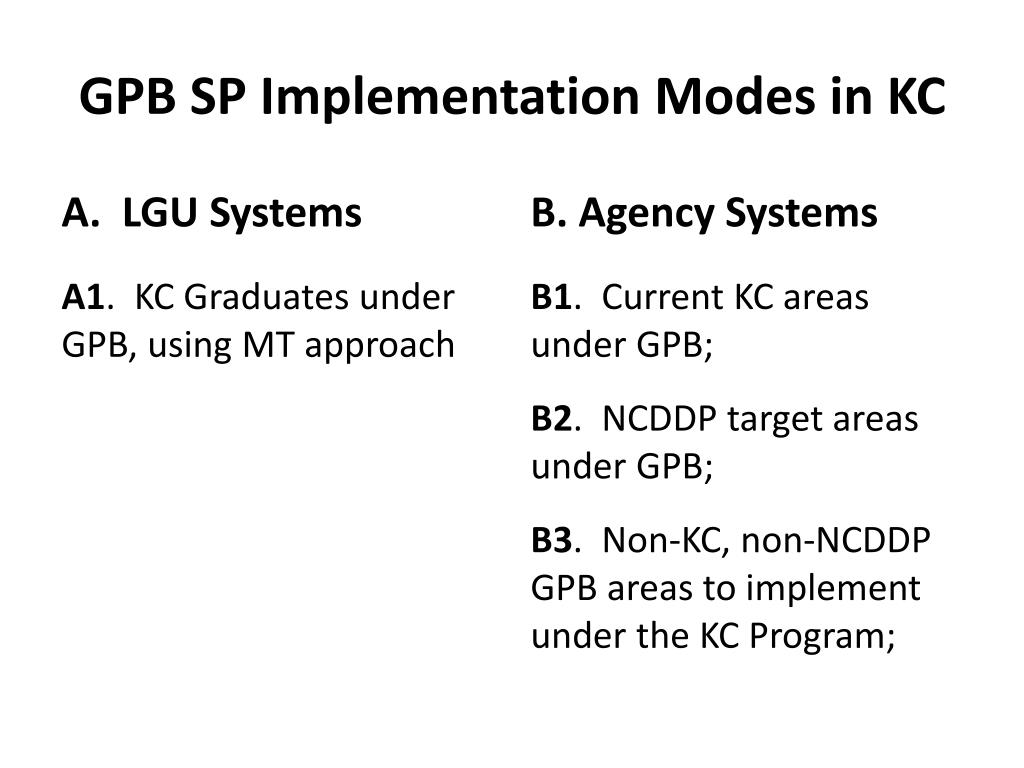 GPB SP Implementation Modes in KC

A. LGU Systems

A1. KC Graduates under GPB, using MT approach

B. Agency Systems

B1. Current KC areas under GPB;

B2. NCDDP target areas under GPB;

B3. Non-KC, non-NCDDP GPB areas to implement under the KC Program;